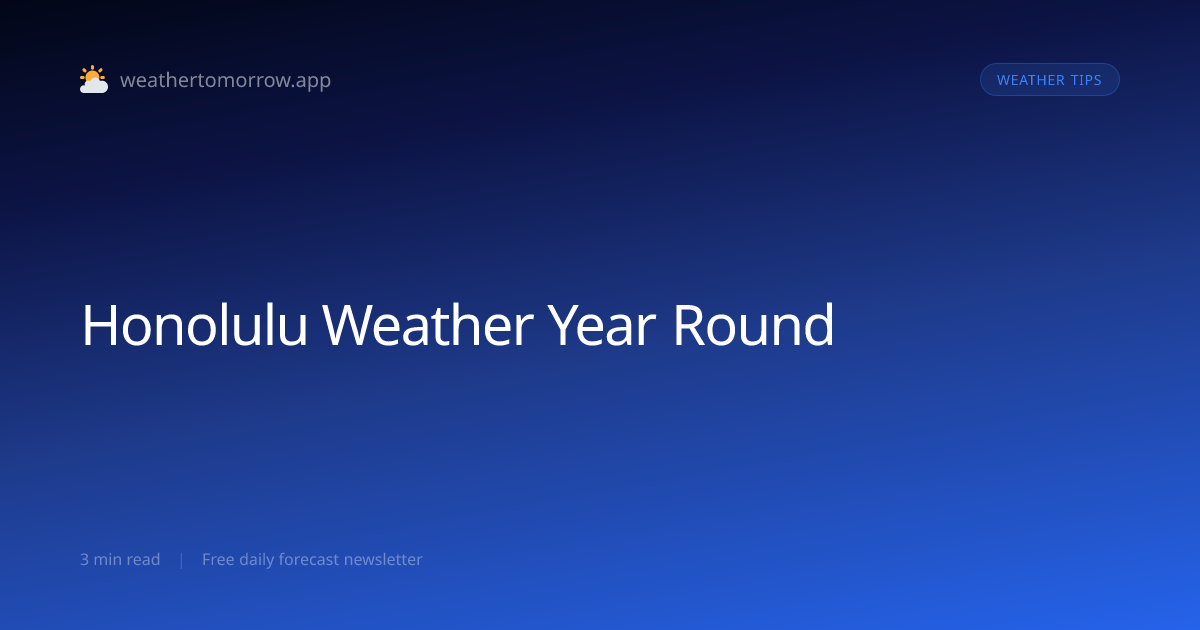 weathertomorrow.app

WEATHER TIPS

Honolulu Weather Year Round

3 min read | Free daily forecast newsletter